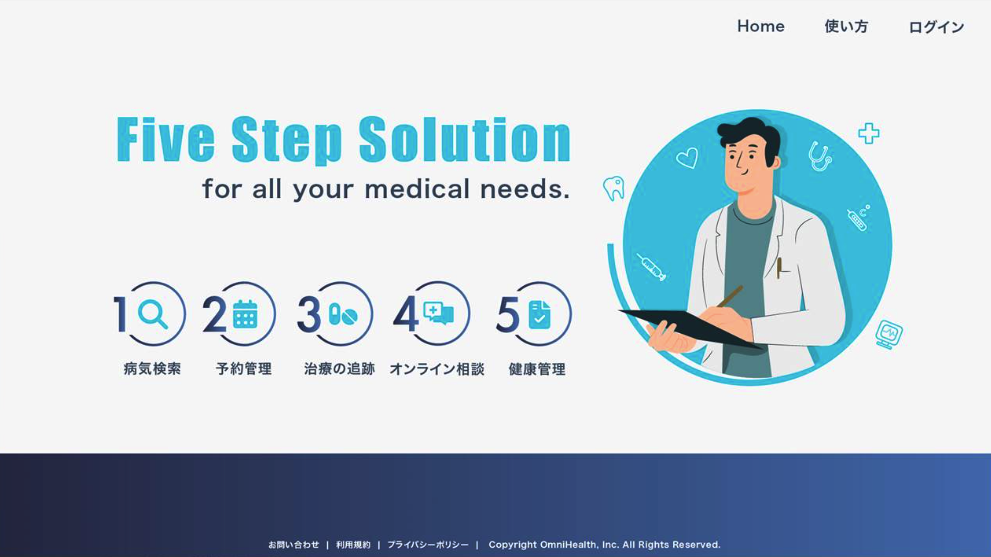 Home　使い方　ログイン

Five Step Solution
for all your medical needs.

1 病気検索
2 予約管理
3 治療の追跡
4 オンライン相談
5 健康管理

お問い合わせ | 利用規約 | プライバシーポリシー | Copyright OmniHealth, Inc. All Rights Reserved.